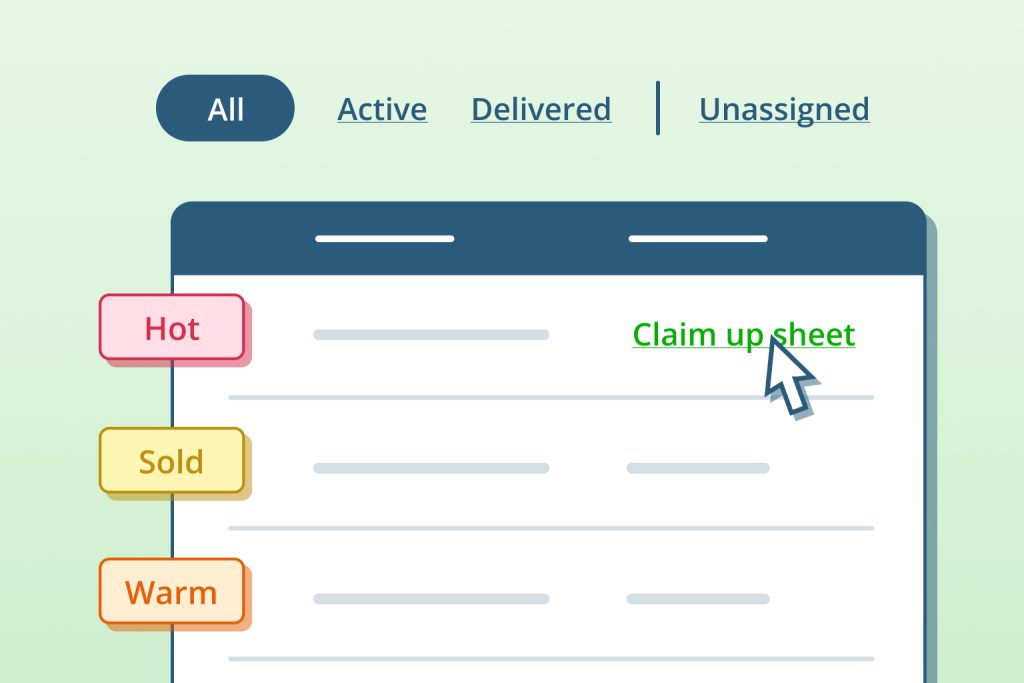 All Active Delivered Unassigned

Hot
Claim up sheet

Sold

Warm